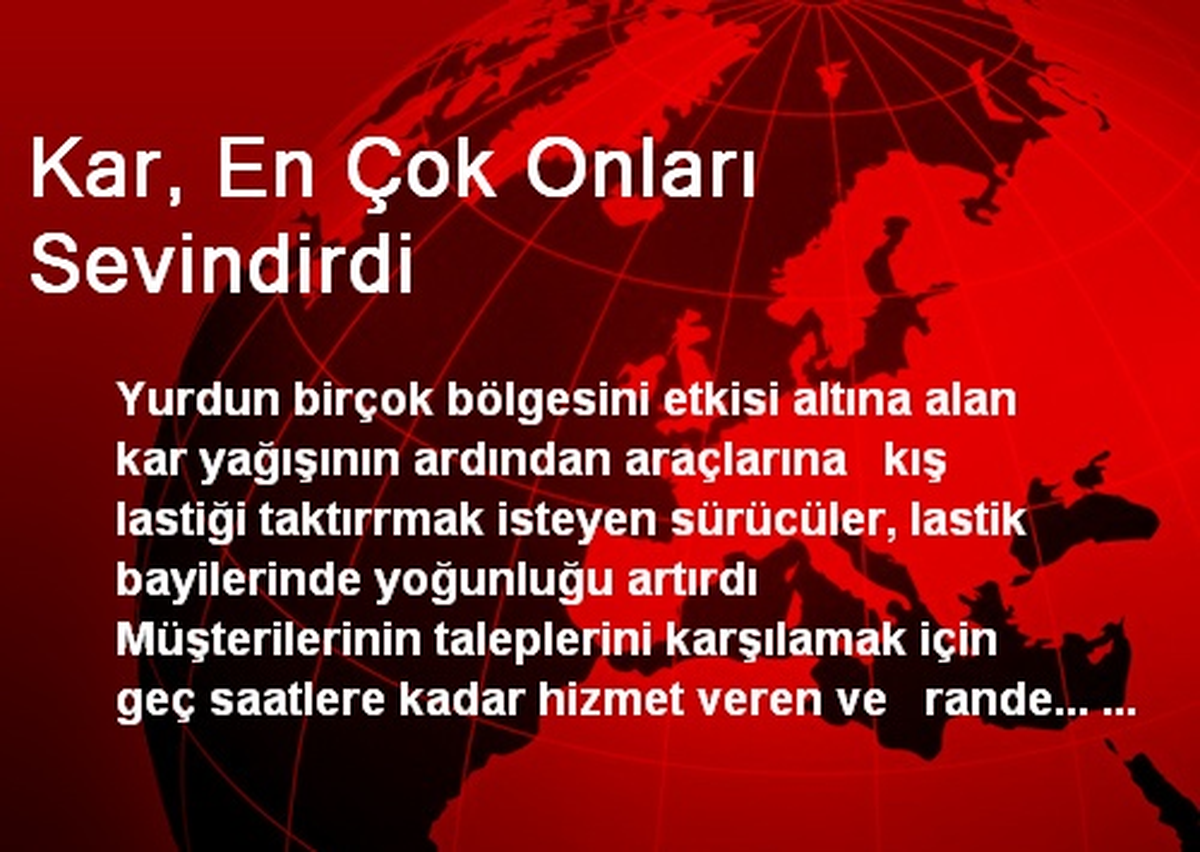 Kar, En Çok Onları Sevindirdi

Yurdun birçok bölgesini etkisi altına alan kar yağışının ardından araçlarına kış lastiği taktırrmak isteyen sürücüler, lastik bayilerinde yoğunluğu artırdı Müşterilerinin taleplerini karşılamak için geç saatlere kadar hizmet veren ve rande... ...